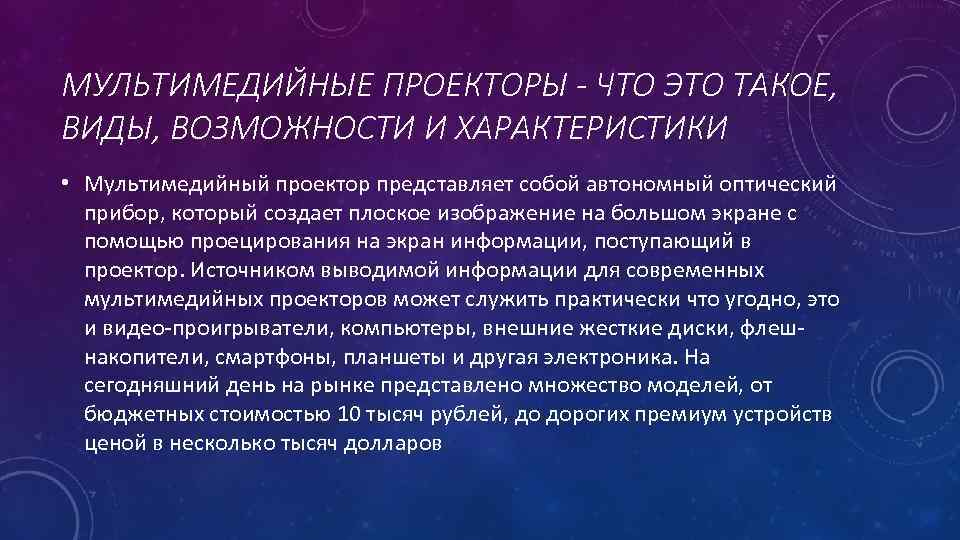 МУЛЬТИМЕДИЙНЫЕ ПРОЕКТОРЫ - ЧТО ЭТО ТАКОЕ, ВИДЫ, ВОЗМОЖНОСТИ И ХАРАКТЕРИСТИКИ

• Мультимедийный проектор представляет собой автономный оптический прибор, который создает плоское изображение на большом экране с помощью проецирования на экран информации, поступающий в проектор. Источником выводимой информации для современных мультимедийных проекторов может служить практически что угодно, это и видео-проигрыватели, компьютеры, внешние жесткие диски, флеш-накопители, смартфоны, планшеты и другая электроника. На сегодняшний день на рынке представлено множество моделей, от бюджетных стоимостью 10 тысяч рублей, до дорогих премиум устройств ценой в несколько тысяч долларов